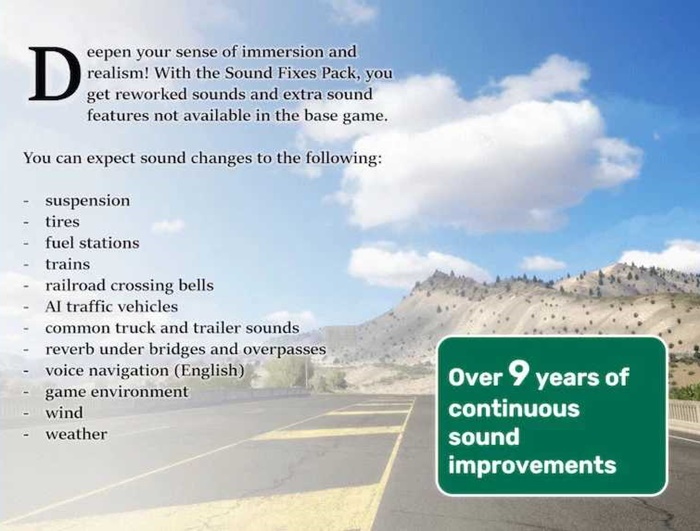 Deepen your sense of immersion and realism! With the Sound Fixes Pack, you get reworked sounds and extra sound features not available in the base game.

You can expect sound changes to the following:

- suspension
- tires
- fuel stations
- trains
- railroad crossing bells
- AI traffic vehicles
- common truck and trailer sounds
- reverb under bridges and overpasses
- voice navigation (English)
- game environment
- wind
- weather

Over 9 years of continuous sound improvements